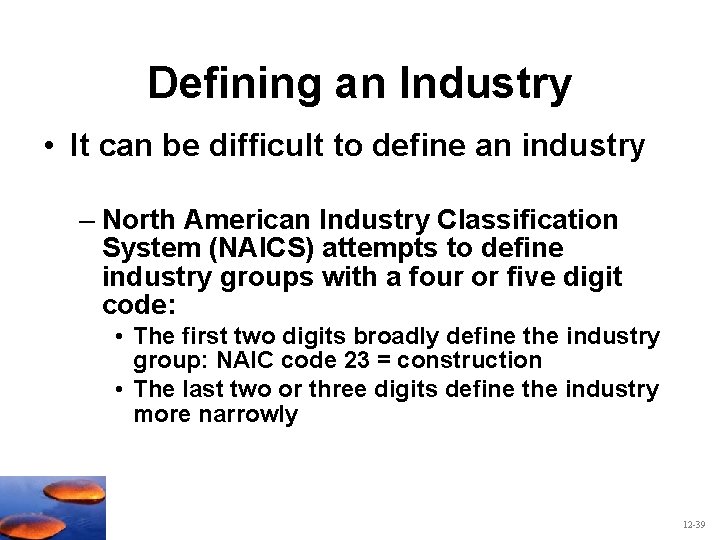 Defining an Industry

• It can be difficult to define an industry

– North American Industry Classification System (NAICS) attempts to define industry groups with a four or five digit code:

• The first two digits broadly define the industry group: NAIC code 23 = construction

• The last two or three digits define the industry more narrowly

12-39